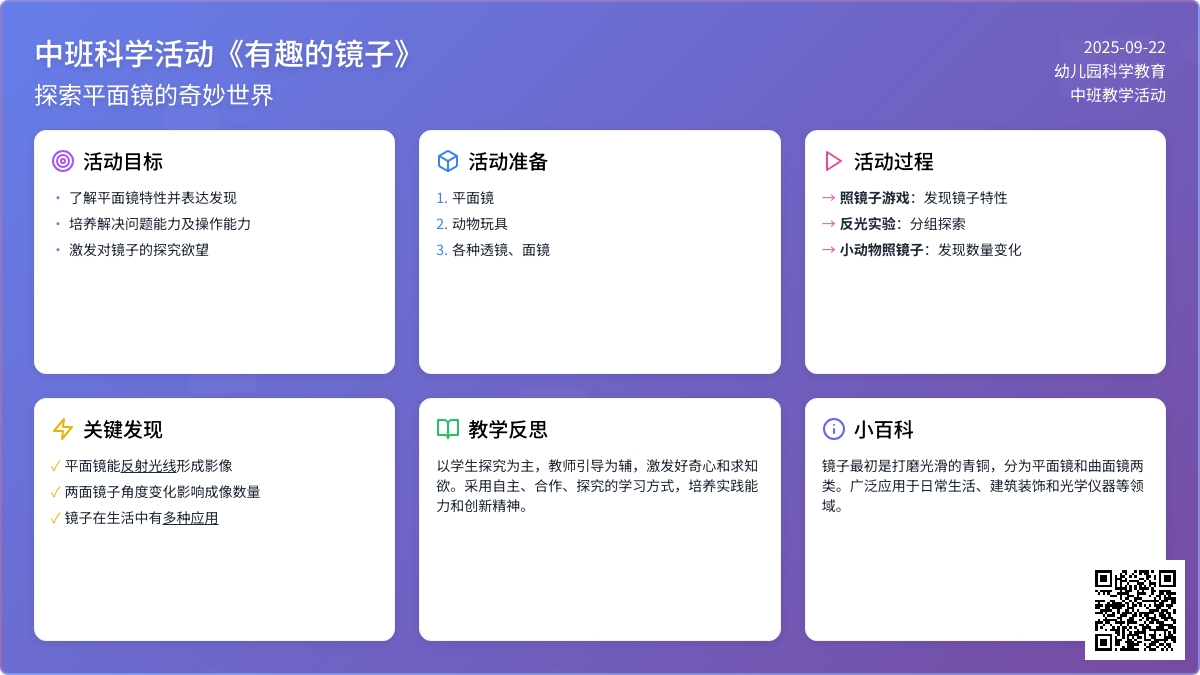 中班科学活动《有趣的镜子》
探索平面镜的奇妙世界

2025-09-22
幼儿园科学教育
中班教学活动

活动目标
• 了解平面镜特性并表达发现
• 培养解决问题能力及操作能力
• 激发对镜子的探究欲望

活动准备
1. 平面镜
2. 动物玩具
3. 各种透镜、面镜

活动过程
→ 照镜子游戏：发现镜子特性
→ 反光实验：分组探索
→ 小动物照镜子：发现数量变化

关键发现
✓ 平面镜能反射光线形成影像
✓ 两面镜子角度变化影响成像数量
✓ 镜子在生活中有多种应用

教学反思
以学生探究为主，教师引导为辅，激发好奇心和求知欲。采用自主、合作、探究的学习方式，培养实践能力和创新精神。

小百科
镜子最初是打磨光滑的青铜，分为平面镜和曲面镜两类。广泛应用于日常生活、建筑装饰和光学仪器等领域。